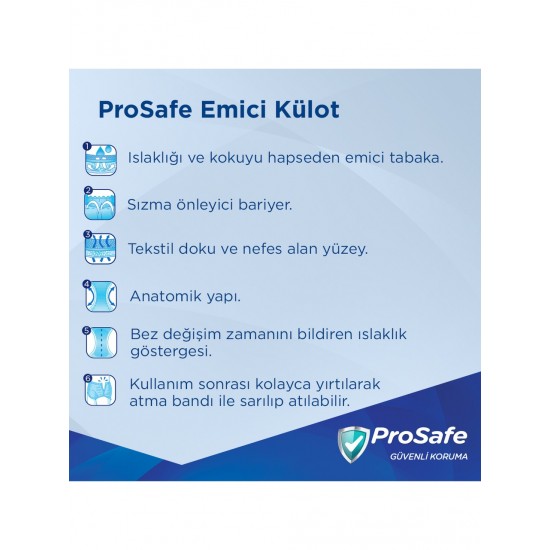 ProSafe Emici Külot

1 Islaklığı ve kokuyu hapseden emici tabaka.

2 Sızma önleyici bariyer.

3 Tekstil doku ve nefes alan yüzey.

4 Anatomik yapı.

5 Bez değişim zamanını bildiren ıslaklık göstergesi.

6 Kullanım sonrası kolayca yırtılarak atma bandı ile sarılıp atılabilir.

ProSafe
GÜVENLİ KORUMA